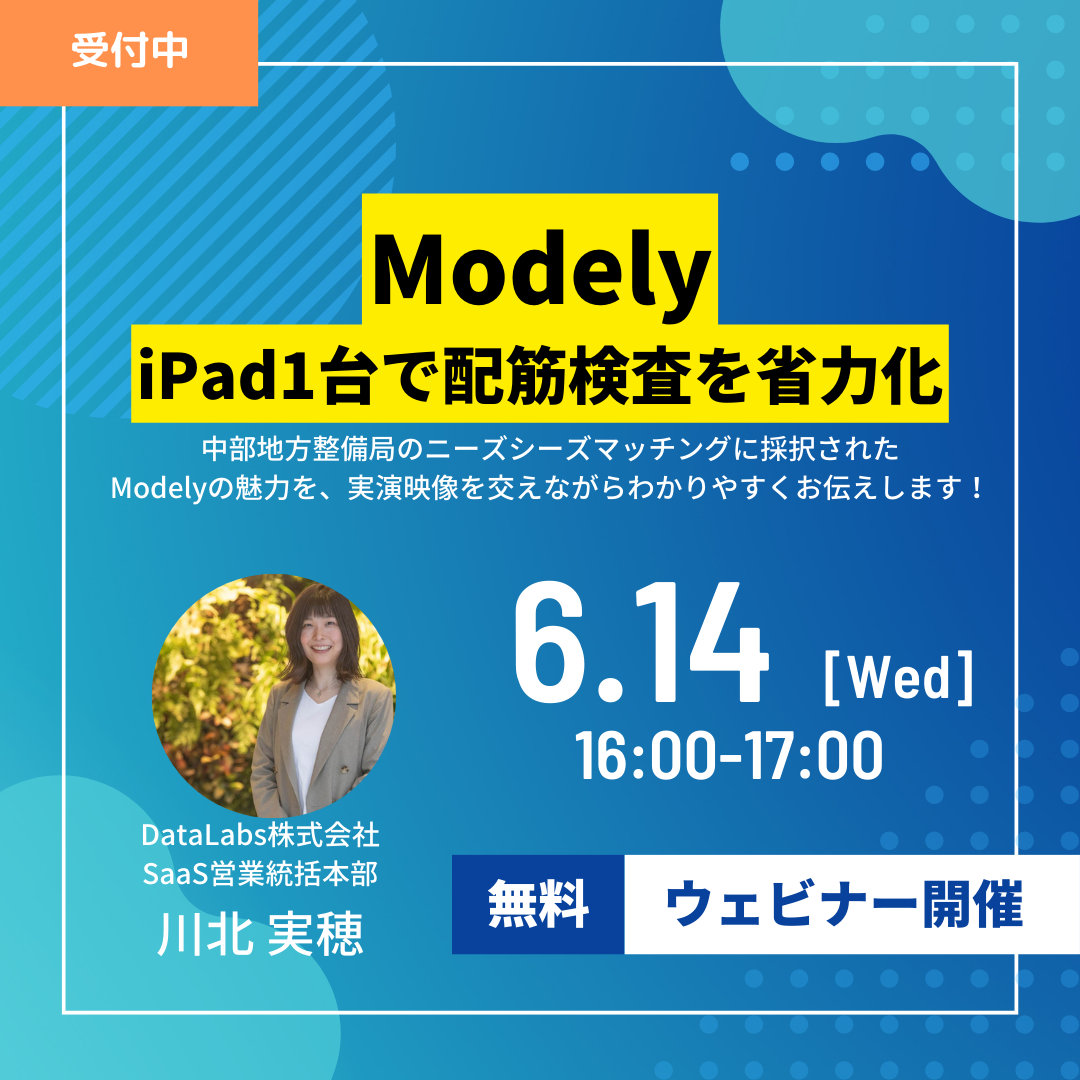 受付中

Modely
iPad1台で配筋検査を省力化

中部地方整備局のニーズシーズマッチングに採択された
Modelyの魅力を、実演映像を交えながらわかりやすくお伝えします！

6.14 [Wed]
16:00-17:00

DataLabs株式会社
SaaS営業統括本部
川北 実穂

無料 ウェビナー開催